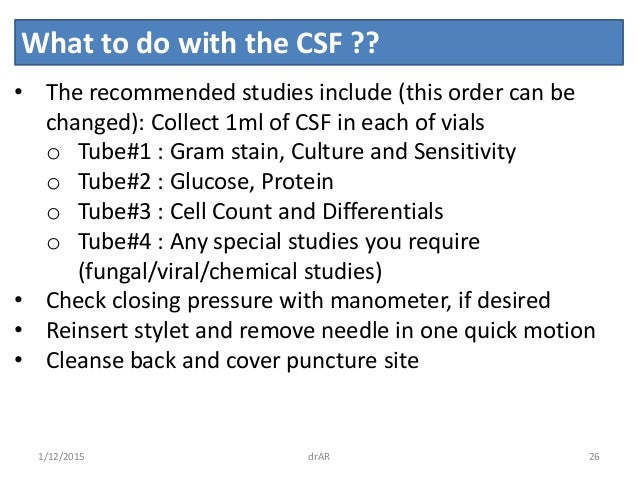 What to do with the CSF ??

• The recommended studies include (this order can be changed): Collect 1ml of CSF in each of vials
  o Tube#1 : Gram stain, Culture and Sensitivity
  o Tube#2 : Glucose, Protein
  o Tube#3 : Cell Count and Differentials
  o Tube#4 : Any special studies you require (fungal/viral/chemical studies)
• Check closing pressure with manometer, if desired
• Reinsert stylet and remove needle in one quick motion
• Cleanse back and cover puncture site

1/12/2015
drAR
26